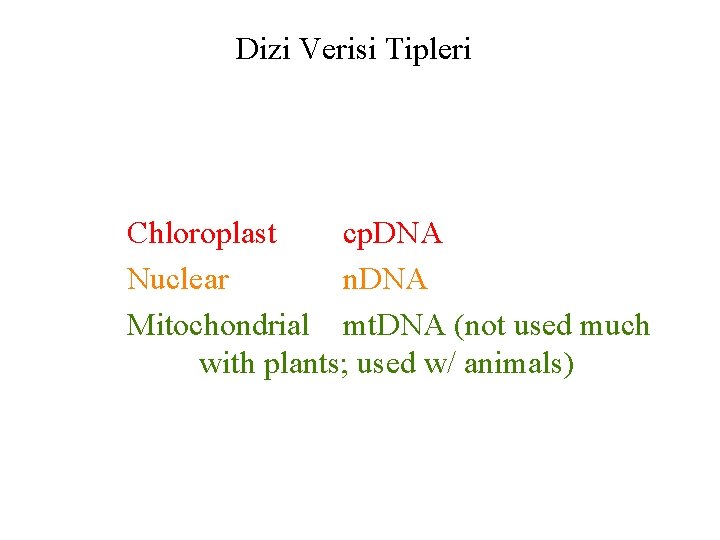 Dizi Verisi Tipleri

Chloroplast cpDNA
Nuclear nDNA
Mitochondrial mtDNA (not used much with plants; used w/ animals)